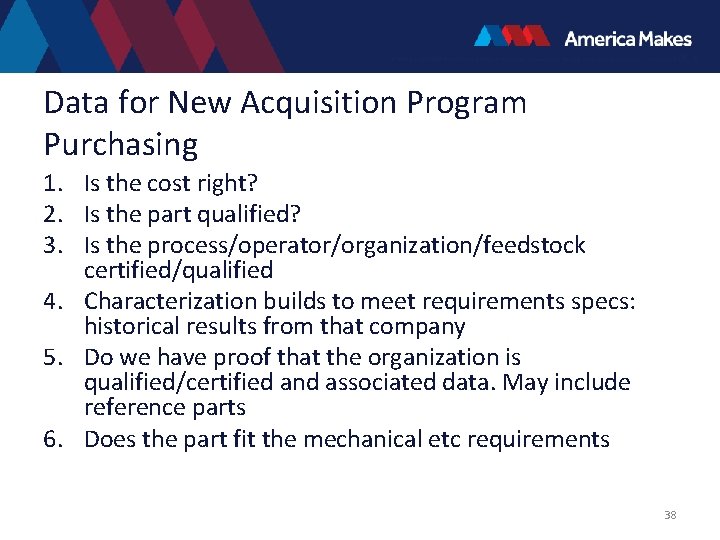 America Makes

Data for New Acquisition Program Purchasing

1. Is the cost right?
2. Is the part qualified?
3. Is the process/operator/organization/feedstock certified/qualified
4. Characterization builds to meet requirements specs: historical results from that company
5. Do we have proof that the organization is qualified/certified and associated data. May include reference parts
6. Does the part fit the mechanical etc requirements

38